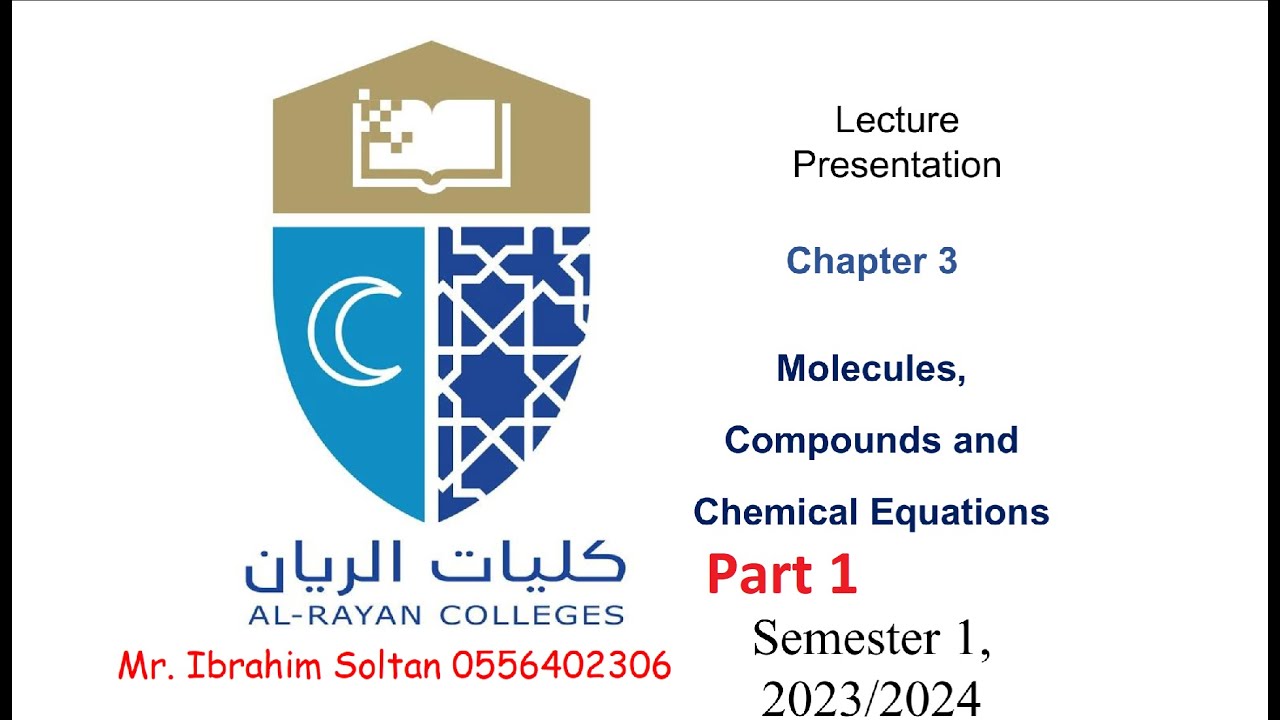 كليات الريان
AL-RAYAN COLLEGES
Mr. Ibrahim Soltan 0556402306

Lecture Presentation

Chapter 3

Molecules, Compounds and Chemical Equations

Part 1

Semester 1, 2023/2024